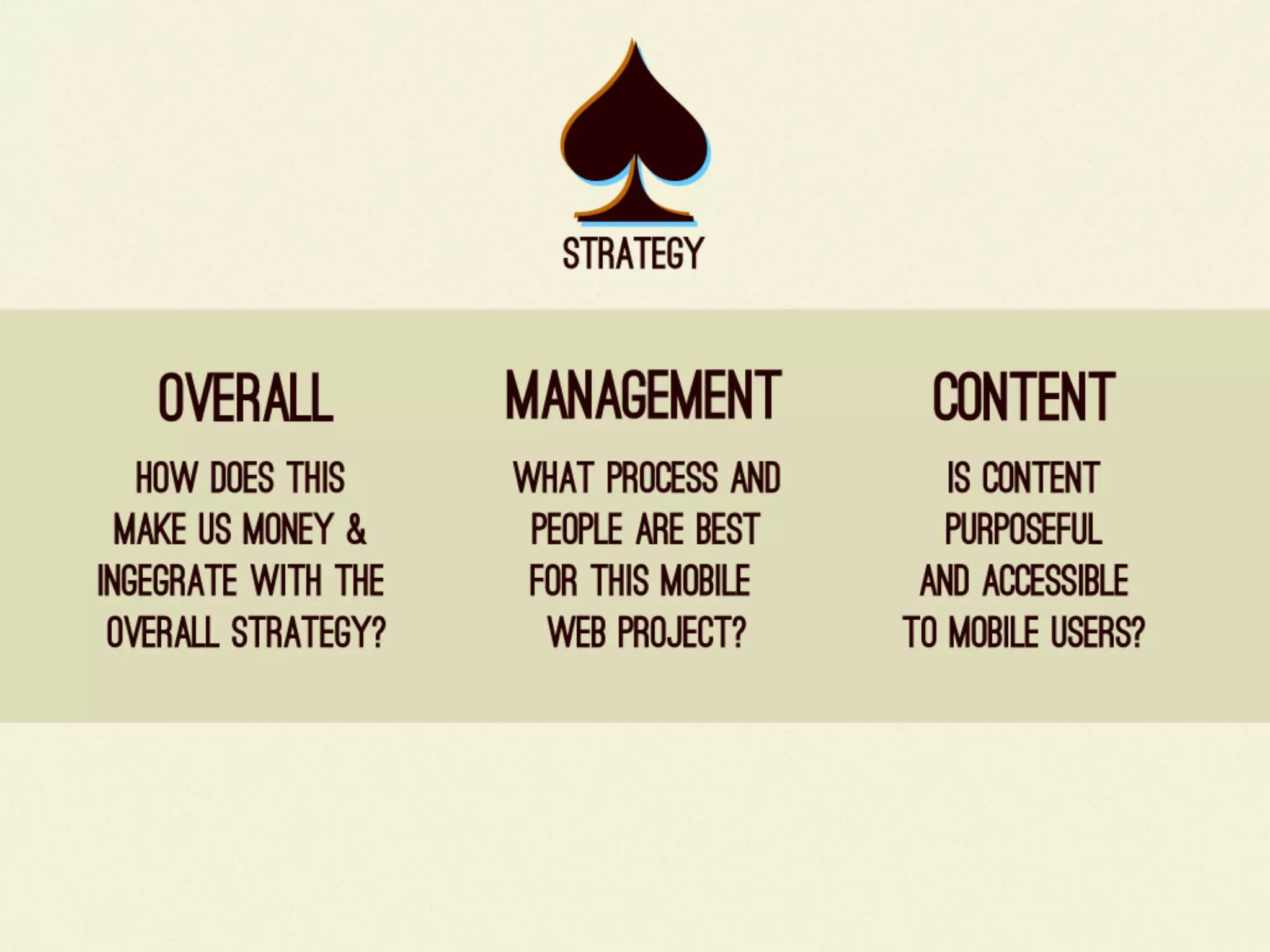 STRATEGY

OVERALL

HOW DOES THIS MAKE US MONEY & INGEGRATE WITH THE OVERALL STRATEGY?

MANAGEMENT

WHAT PROCESS AND PEOPLE ARE BEST FOR THIS MOBILE WEB PROJECT?

CONTENT

IS CONTENT PURPOSEFUL AND ACCESSIBLE TO MOBILE USERS?